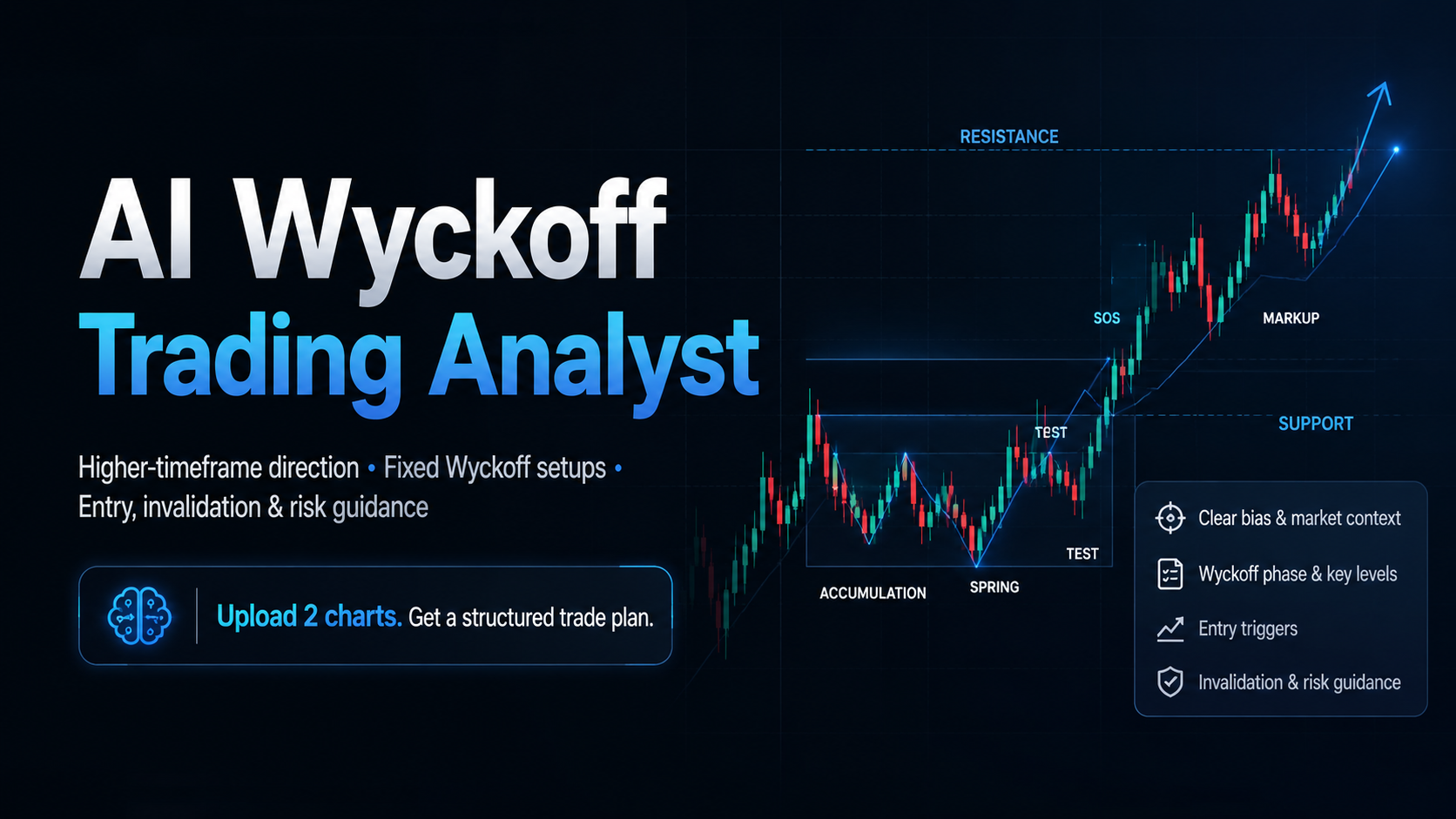 AI Wyckoff
Trading Analyst

Higher-timeframe direction • Fixed Wyckoff setups •
Entry, invalidation & risk guidance

Upload 2 charts. Get a structured trade plan.

RESISTANCE

SOS

MARKUP

SUPPORT

TEST

TEST

ACCUMULATION

SPRING

Clear bias & market context

Wyckoff phase & key levels

Entry triggers

Invalidation & risk guidance